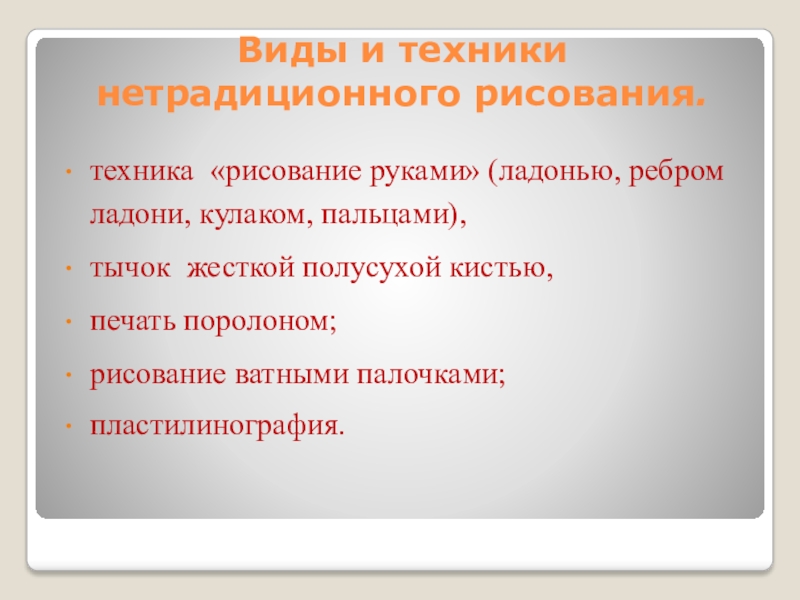 Виды и техники нетрадиционного рисования.

• техника «рисование руками» (ладонью, ребром ладони, кулаком, пальцами),

• тычок жесткой полусухой кистью,

• печать поролоном;

• рисование ватными палочками;

• пластилинография.